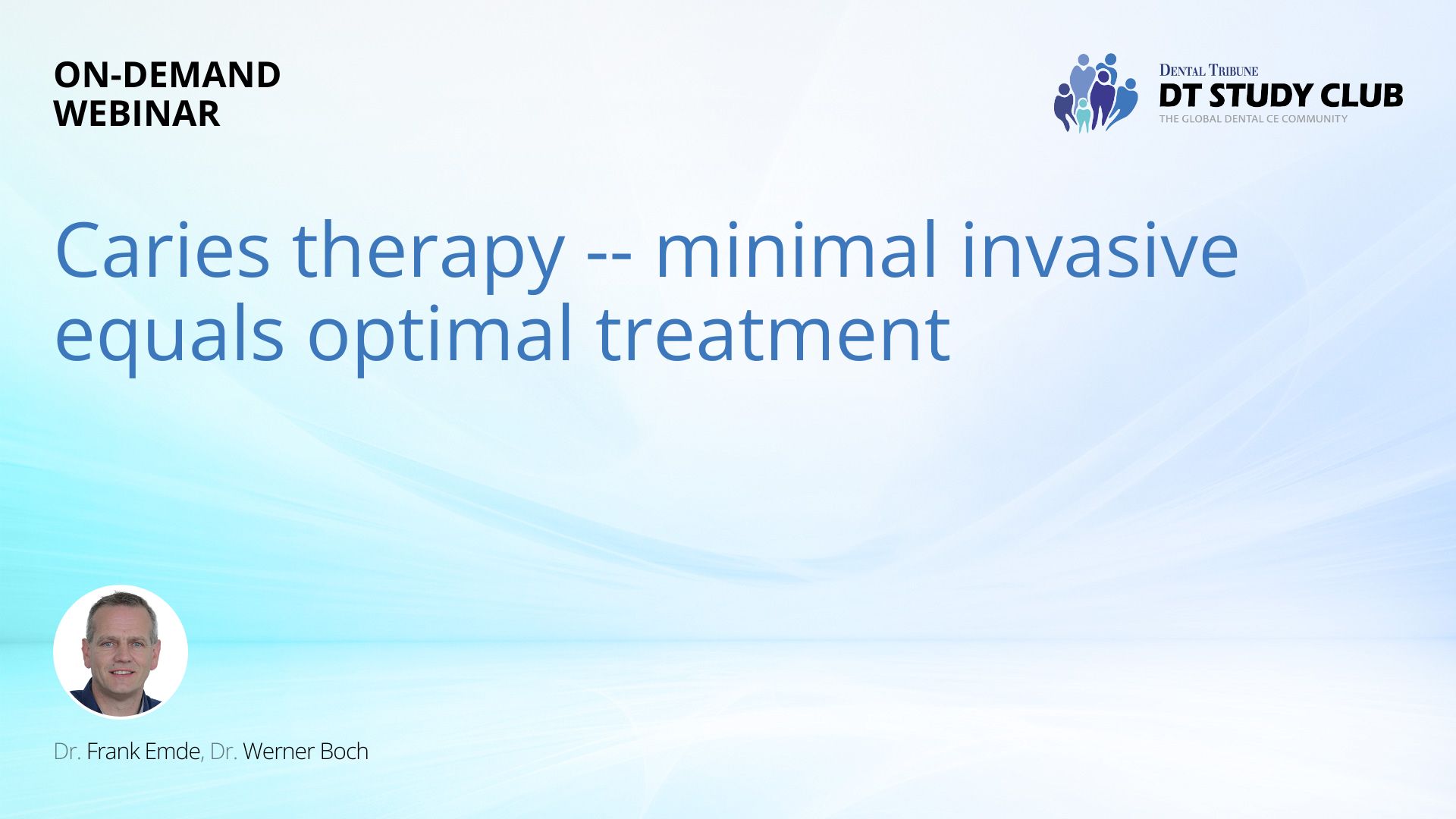 ON-DEMAND WEBINAR

DENTAL TRIBUNE
DT STUDY CLUB
THE GLOBAL DENTAL CE COMMUNITY

Caries therapy -- minimal invasive equals optimal treatment

Dr. Frank Emde, Dr. Werner Boch